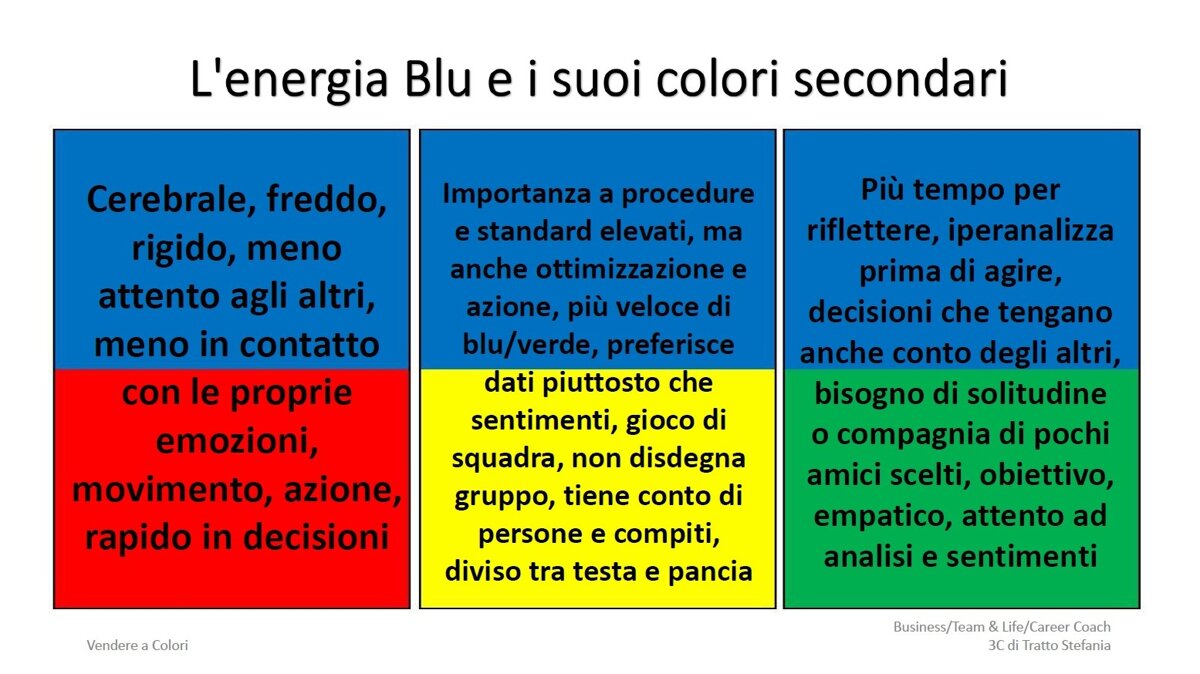 L'energia Blu e i suoi colori secondari

Cerebrale, freddo, rigido, meno attento agli altri, meno in contatto con le proprie emozioni, movimento, azione, rapido in decisioni

Importanza a procedure e standard elevati, ma anche ottimizzazione e azione, più veloce di blu/verde, preferisce dati piuttosto che sentimenti, gioco di squadra, non disdegna gruppo, tiene conto di persone e compiti, diviso tra testa e pancia

Più tempo per riflettere, iperanalizza prima di agire, decisioni che tengano anche conto degli altri, bisogno di solitudine o compagnia di pochi amici scelti, obiettivo, empatico, attento ad analisi e sentimenti

Vendere a Colori

Business/Team & Life/Career Coach
3C di Tratto Stefania